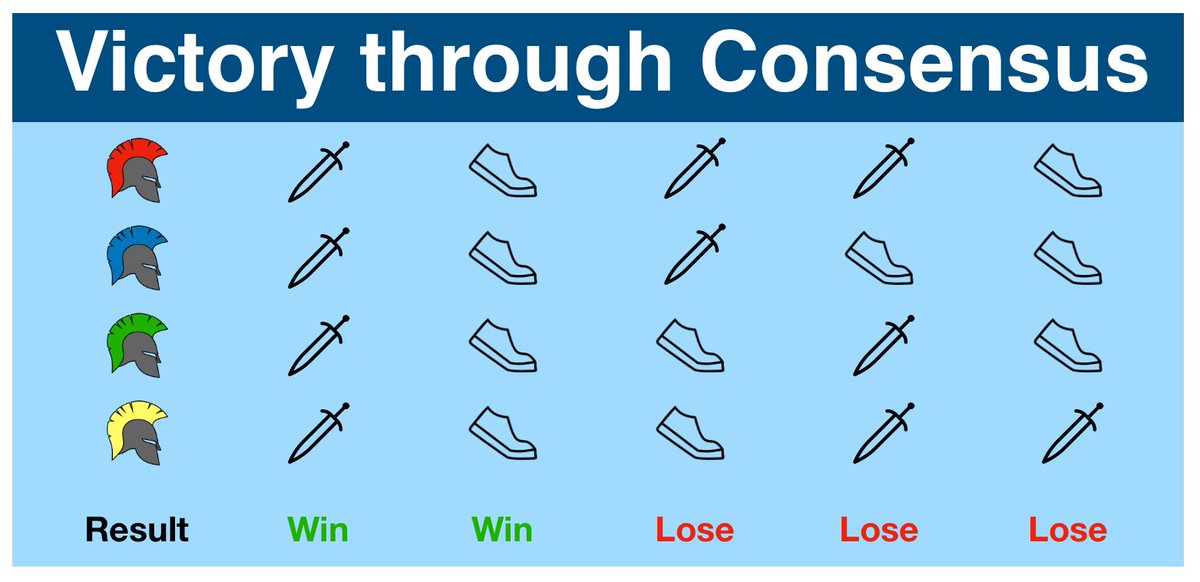 Victory through Consensus

Result Win Win Lose Lose Lose